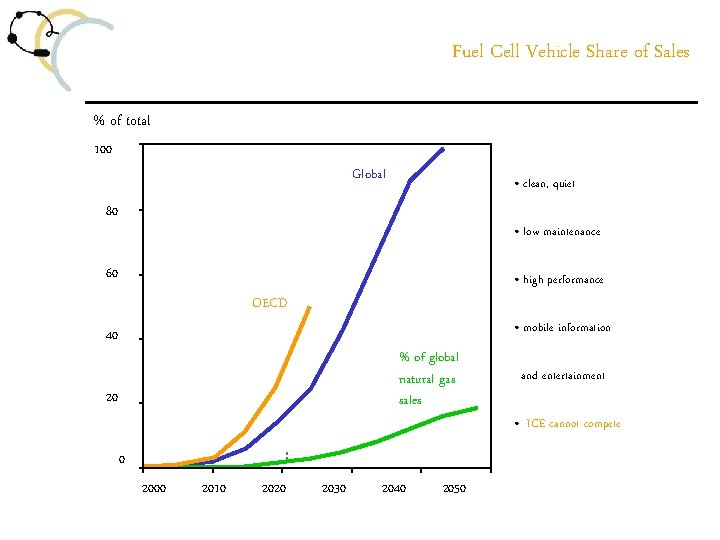 Fuel Cell Vehicle Share of Sales

% of total

100
80
60
40
20
0

2000 2010 2020 2030 2040 2050

Global

OECD

% of global natural gas sales

• clean, quiet

• low maintenance

• high performance

• mobile information and entertainment

• ICE cannot compete